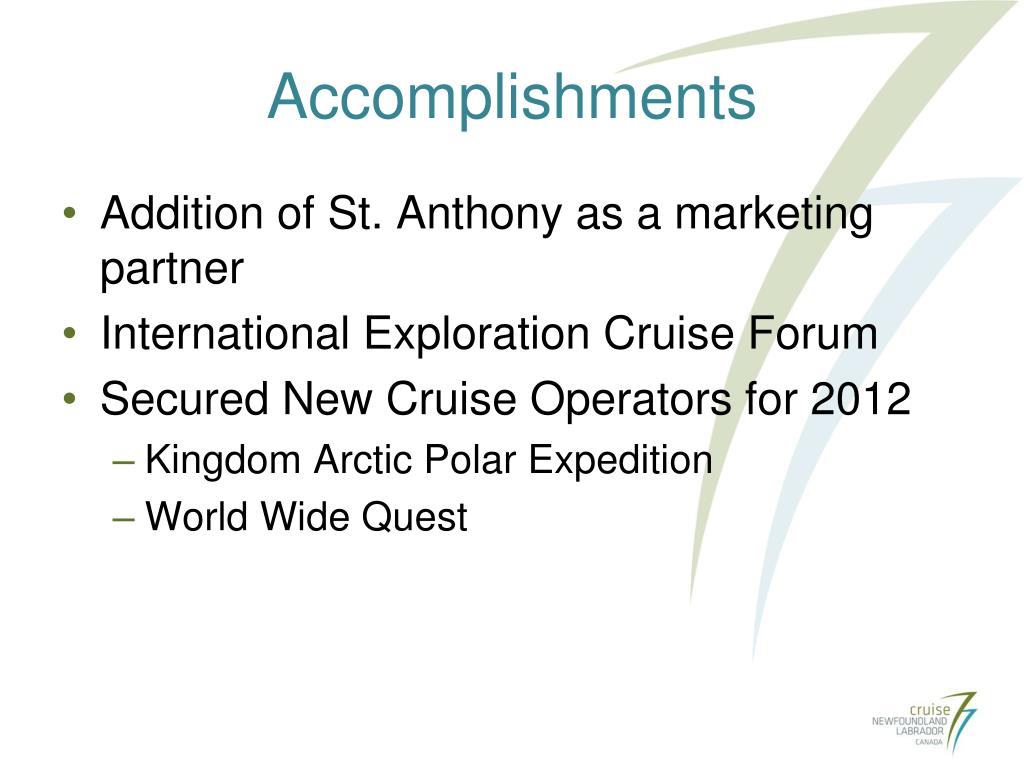 Accomplishments

• Addition of St. Anthony as a marketing partner
• International Exploration Cruise Forum
• Secured New Cruise Operators for 2012
– Kingdom Arctic Polar Expedition
– World Wide Quest

cruise
NEWFOUNDLAND
LABRADOR
CANADA